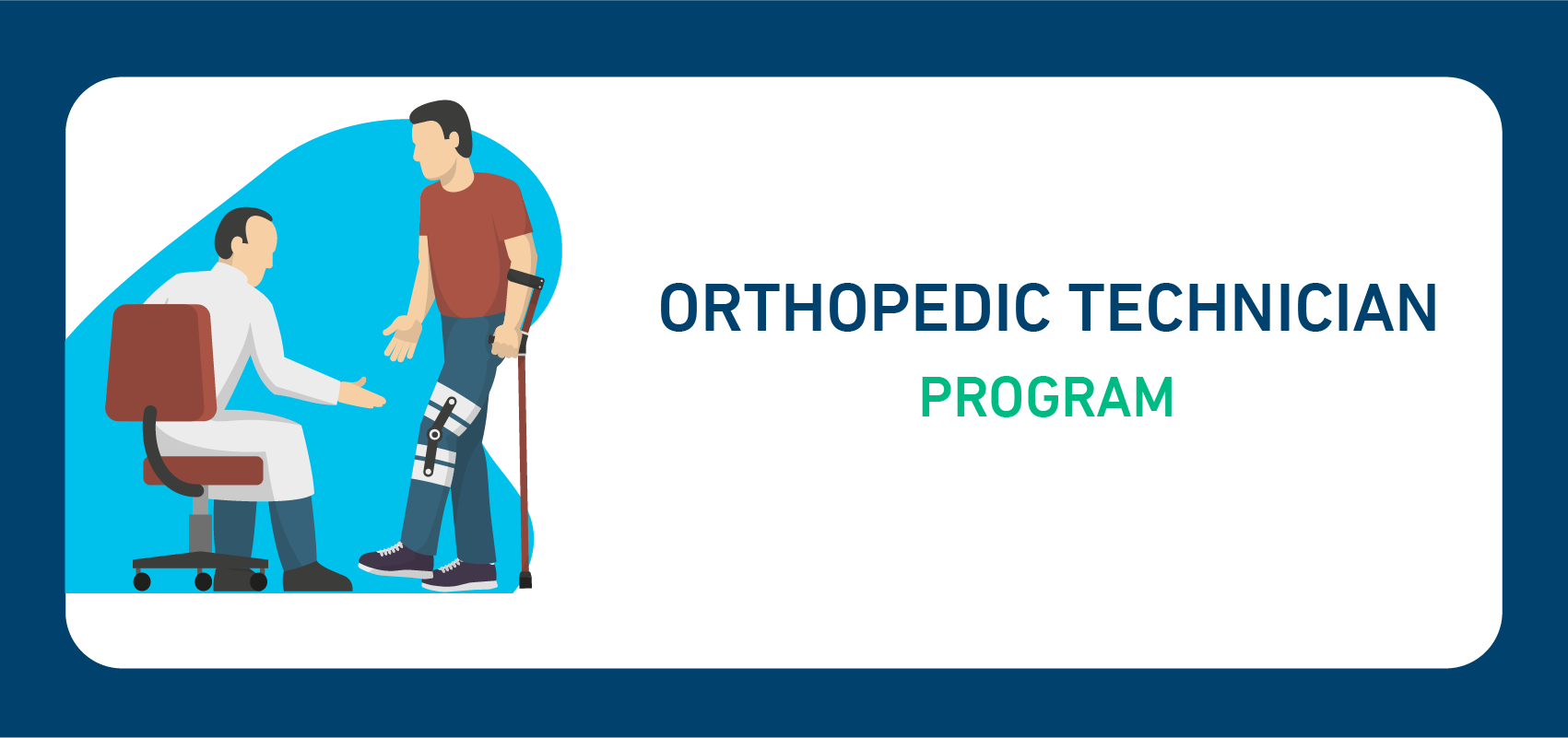 ORTHOPEDIC TECHNICIAN
PROGRAM